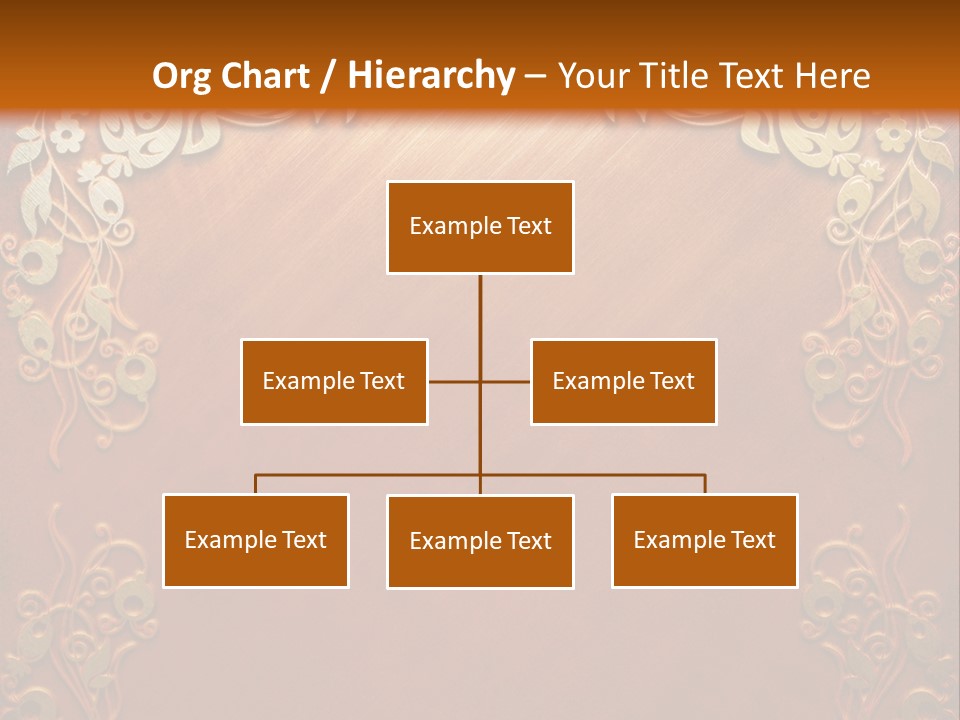 Org Chart / Hierarchy – Your Title Text Here

Example Text

Example Text

Example Text

Example Text

Example Text

Example Text